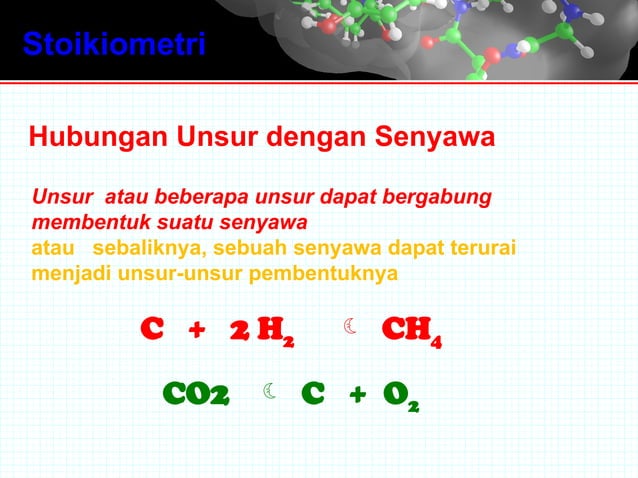 Stoikiometri

Hubungan Unsur dengan Senyawa

Unsur atau beberapa unsur dapat bergabung membentuk suatu senyawa
atau sebaliknya, sebuah senyawa dapat terurai menjadi unsur-unsur pembentuknya

$C + 2H_2$ ☾ $CH_4$

$CO2$ ☾ $C + O_2$